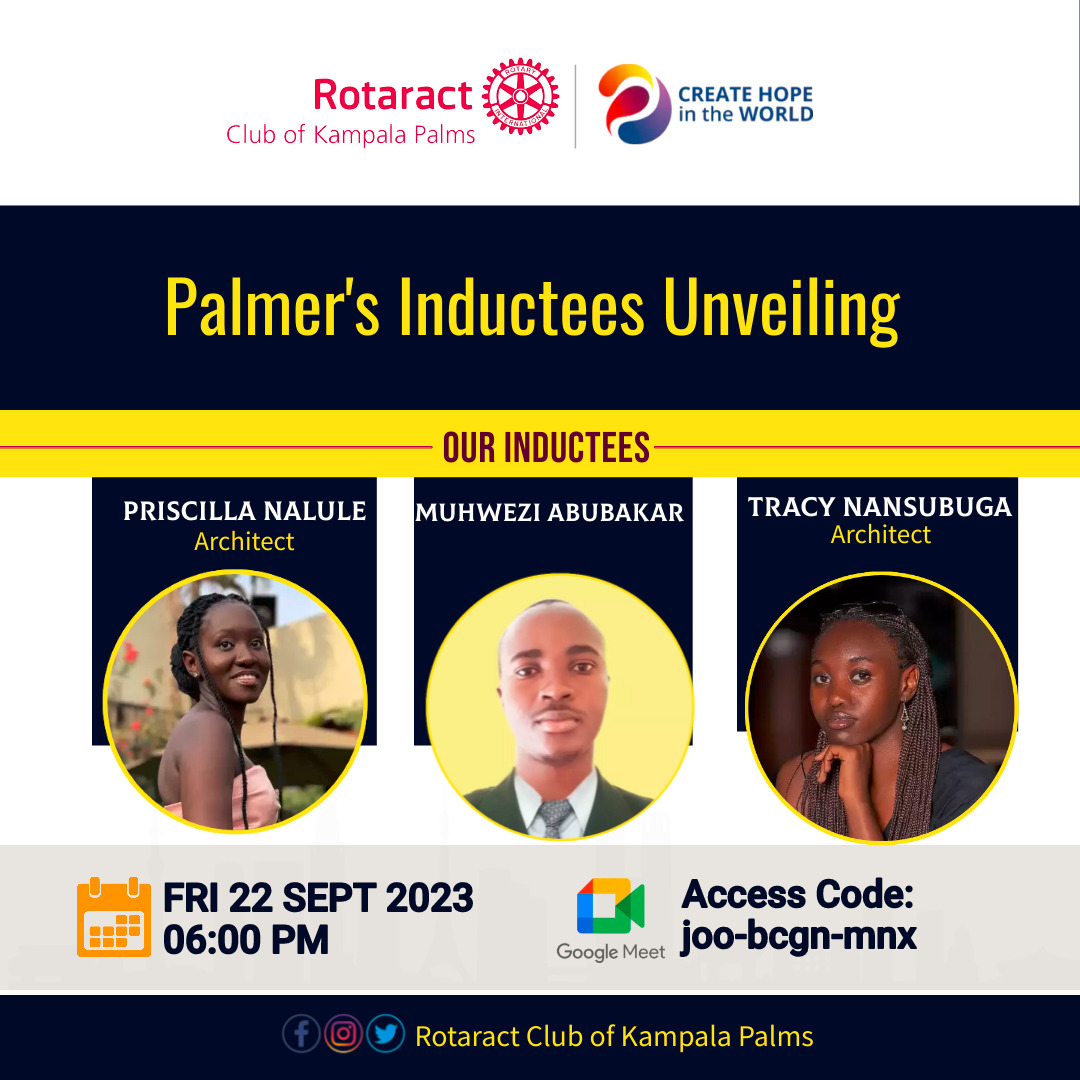 Rotaract Club of Kampala Palms

ROTARY INTERNATIONAL

CREATE HOPE in the WORLD

Palmer's Inductees Unveiling

OUR INDUCTEES

PRISCILLA NALULE
Architect

MUHWEZI ABUBAKAR

TRACY NANSUBUGA
Architect

FRI 22 SEPT 2023
06:00 PM

Google Meet

Access Code:
joo-bcgn-mnx

Rotaract Club of Kampala Palms